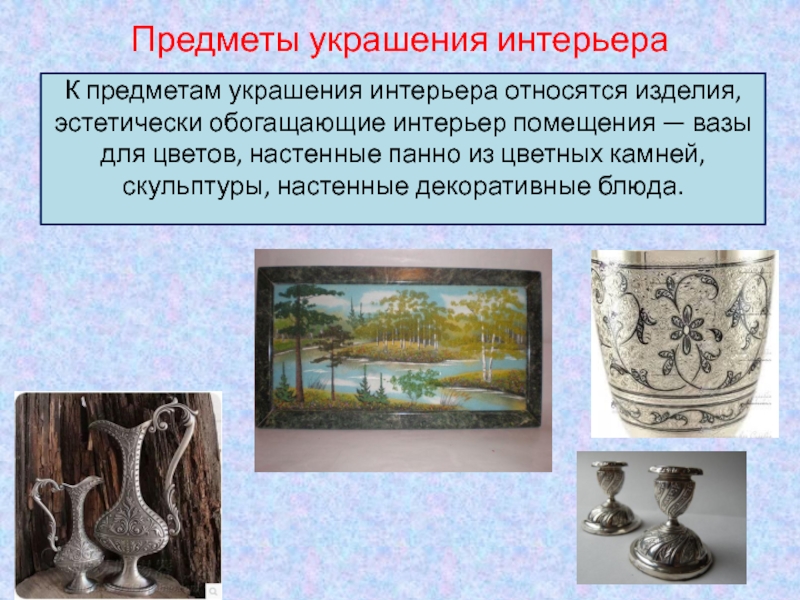 Предметы украшения интерьера

К предметам украшения интерьера относятся изделия, эстетически обогащающие интерьер помещения — вазы для цветов, настенные панно из цветных камней, скульптуры, настенные декоративные блюда.